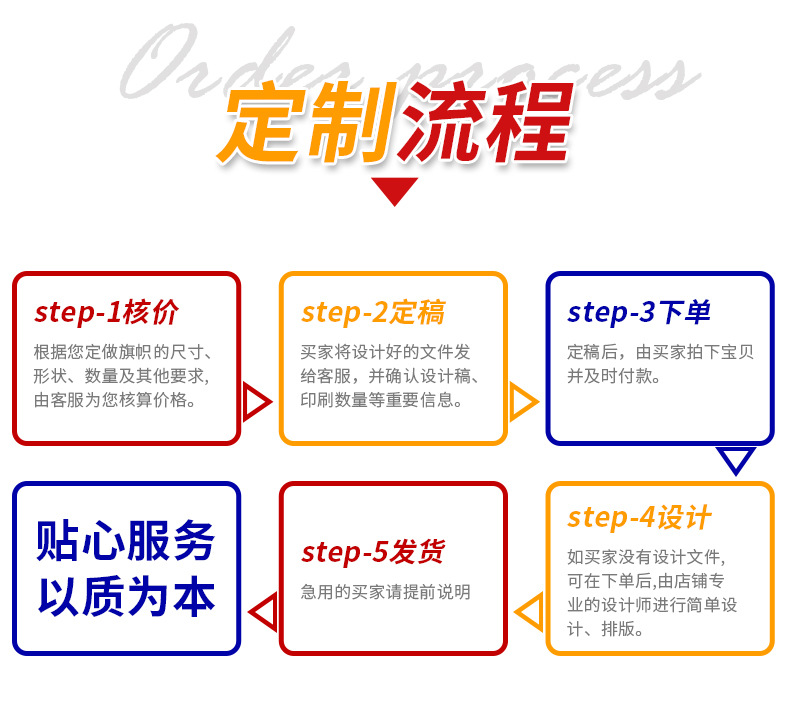 Order process

定制流程

step-1核价
根据您定做旗帜的尺寸、形状、数量及其他要求，由客服为您核算价格。

step-2定稿
买家将设计好的文件发给客服，并确认设计稿、印刷数量等重要信息。

step-3下单
定稿后，由买家拍下宝贝并及时付款。

step-4设计
如买家没有设计文件，可在下单后,由店铺专业的设计师进行简单设计、排版。

step-5发货
急用的买家请提前说明

贴心服务
以质为本